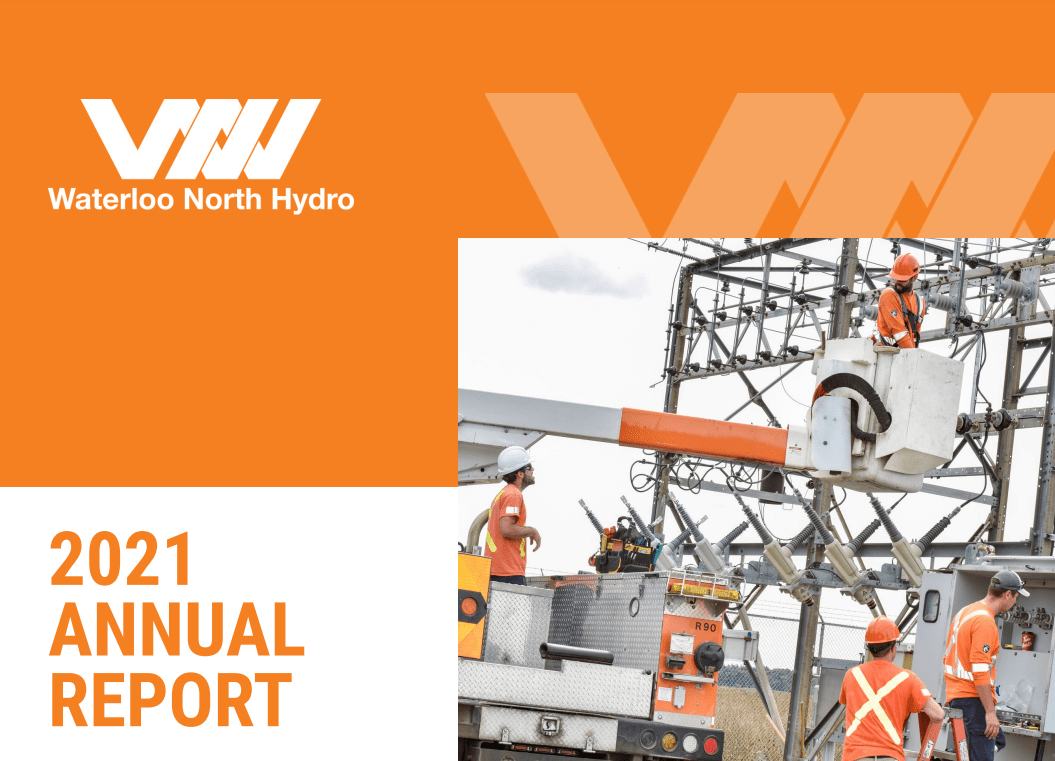 Waterloo North Hydro

2021
ANNUAL
REPORT

R90